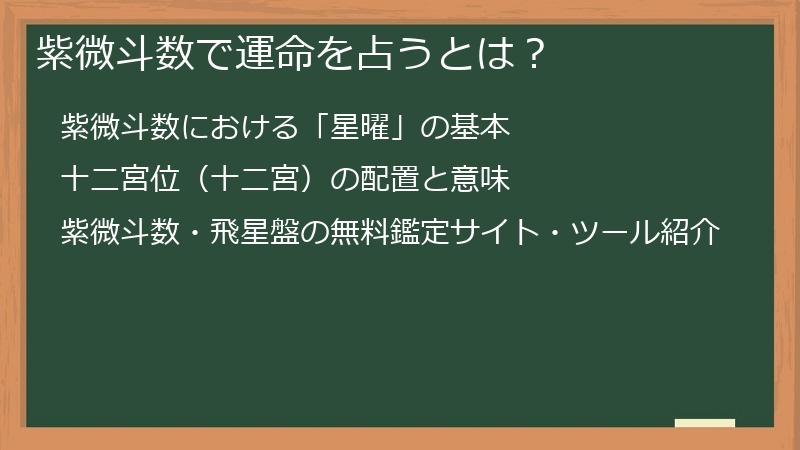 紫微斗数で運命を占うとは？

紫微斗数における「星曜」の基本

十二宮位（十二宮）の配置と意味

紫微斗数・飛星盤の無料鑑定サイト・ツール紹介